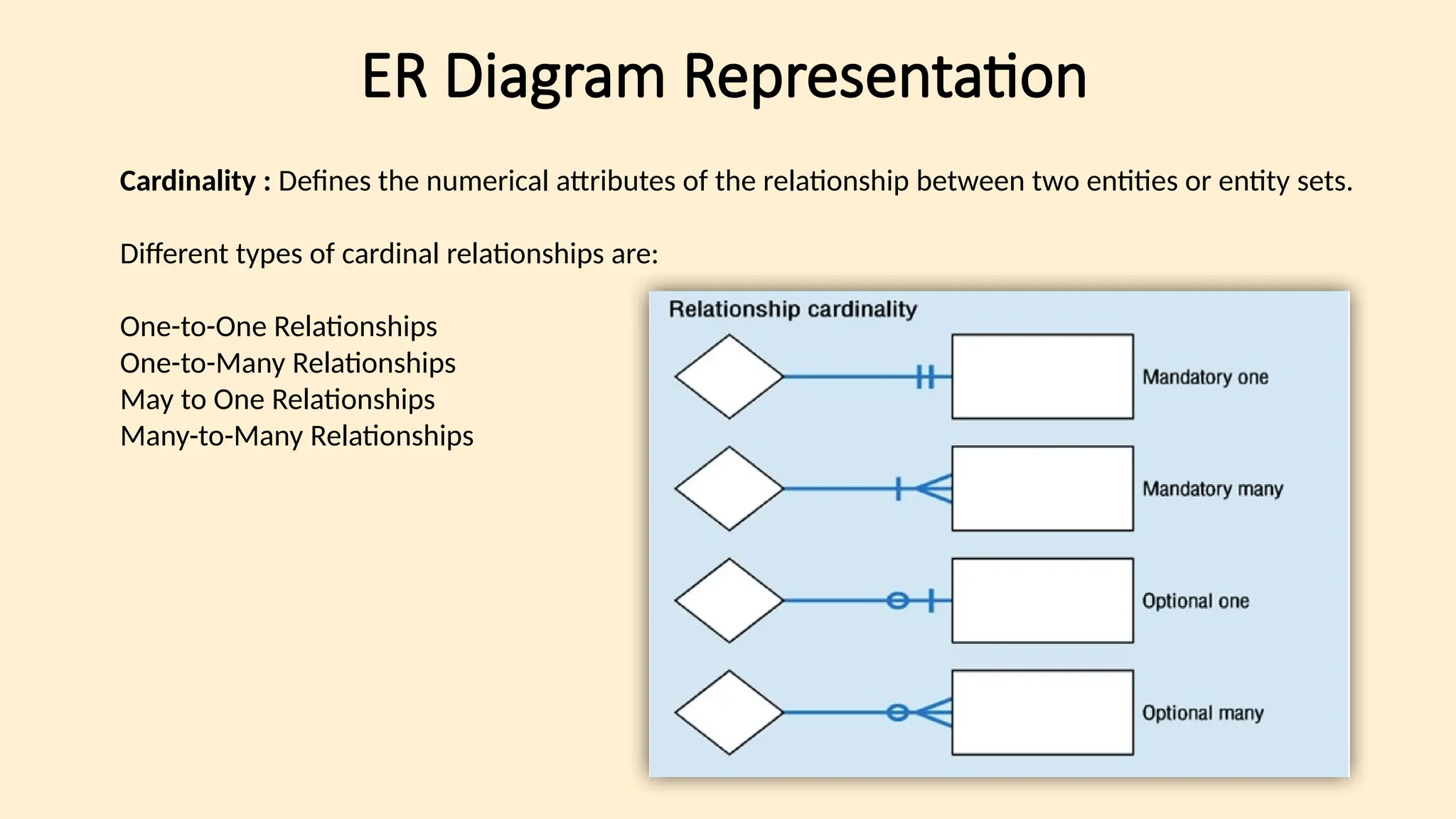 ER Diagram Representation

**Cardinality :** Defines the numerical attributes of the relationship between two entities or entity sets.

Different types of cardinal relationships are:

One-to-One Relationships
One-to-Many Relationships
May to One Relationships
Many-to-Many Relationships

Relationship cardinality

Mandatory one

Mandatory many

Optional one

Optional many